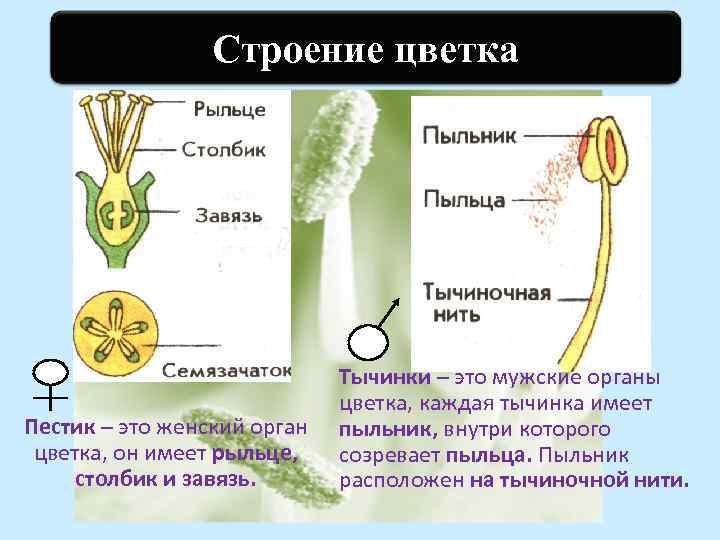 Строение цветка

Рыльце
Столбик
Завязь
Семязачаток

Пыльник
Пыльца
Тычиночная нить

Пестик – это женский орган цветка, он имеет рыльце, столбик и завязь.

Тычинки – это мужские органы цветка, каждая тычинка имеет пыльник, внутри которого созревает пыльца. Пыльник расположен на тычиночной нити.